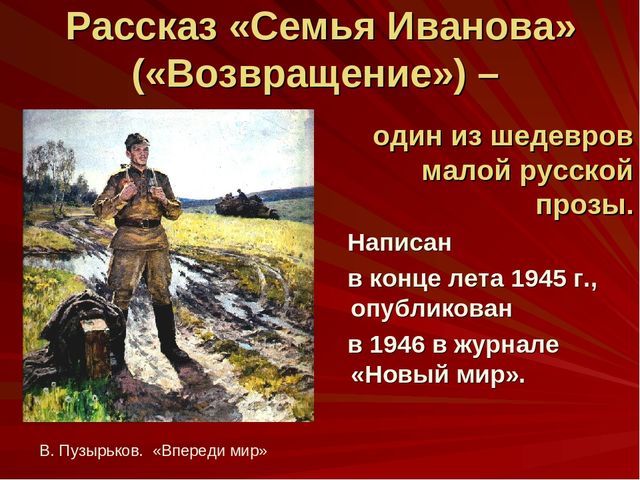 Рассказ «Семья Иванова» («Возвращение») –

один из шедевров малой русской прозы.

Написан

в конце лета 1945 г., опубликован

в 1946 в журнале «Новый мир».

В. Пузырьков. «Впереди мир»